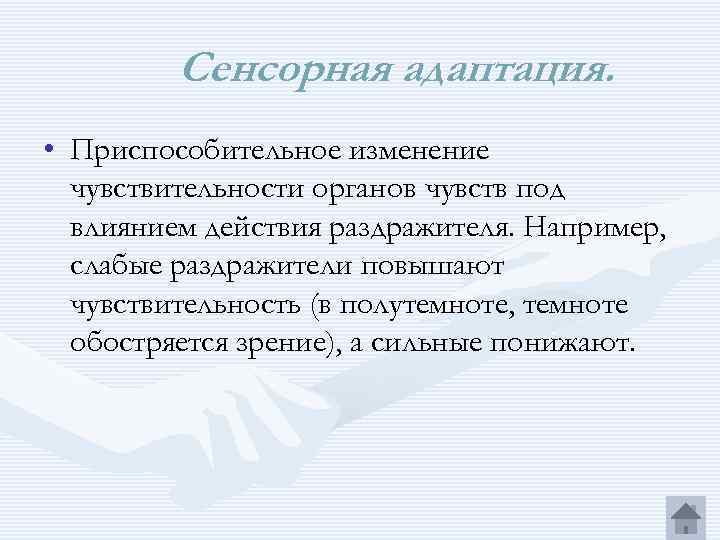 Сенсорная адаптация.

• Приспособительное изменение чувствительности органов чувств под влиянием действия раздражителя. Например, слабые раздражители повышают чувствительность (в полутемноте, темноте обостряется зрение), а сильные понижают.